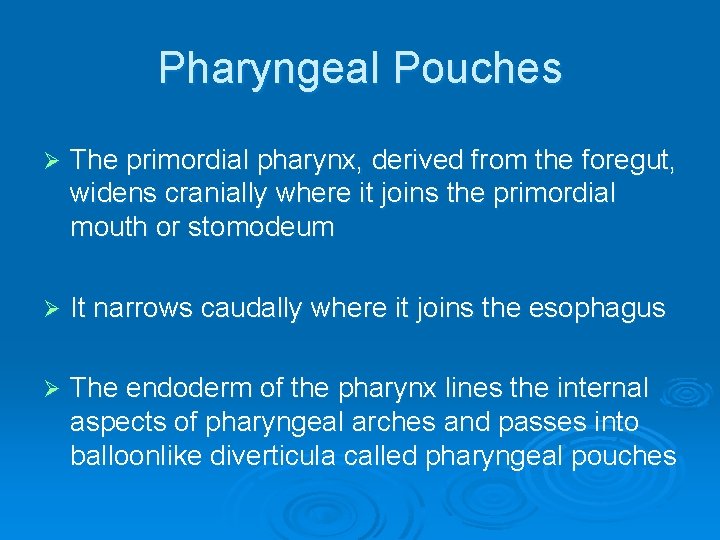 Pharyngeal Pouches

➢ The primordial pharynx, derived from the foregut, widens cranially where it joins the primordial mouth or stomodeum

➢ It narrows caudally where it joins the esophagus

➢ The endoderm of the pharynx lines the internal aspects of pharyngeal arches and passes into balloonlike diverticula called pharyngeal pouches